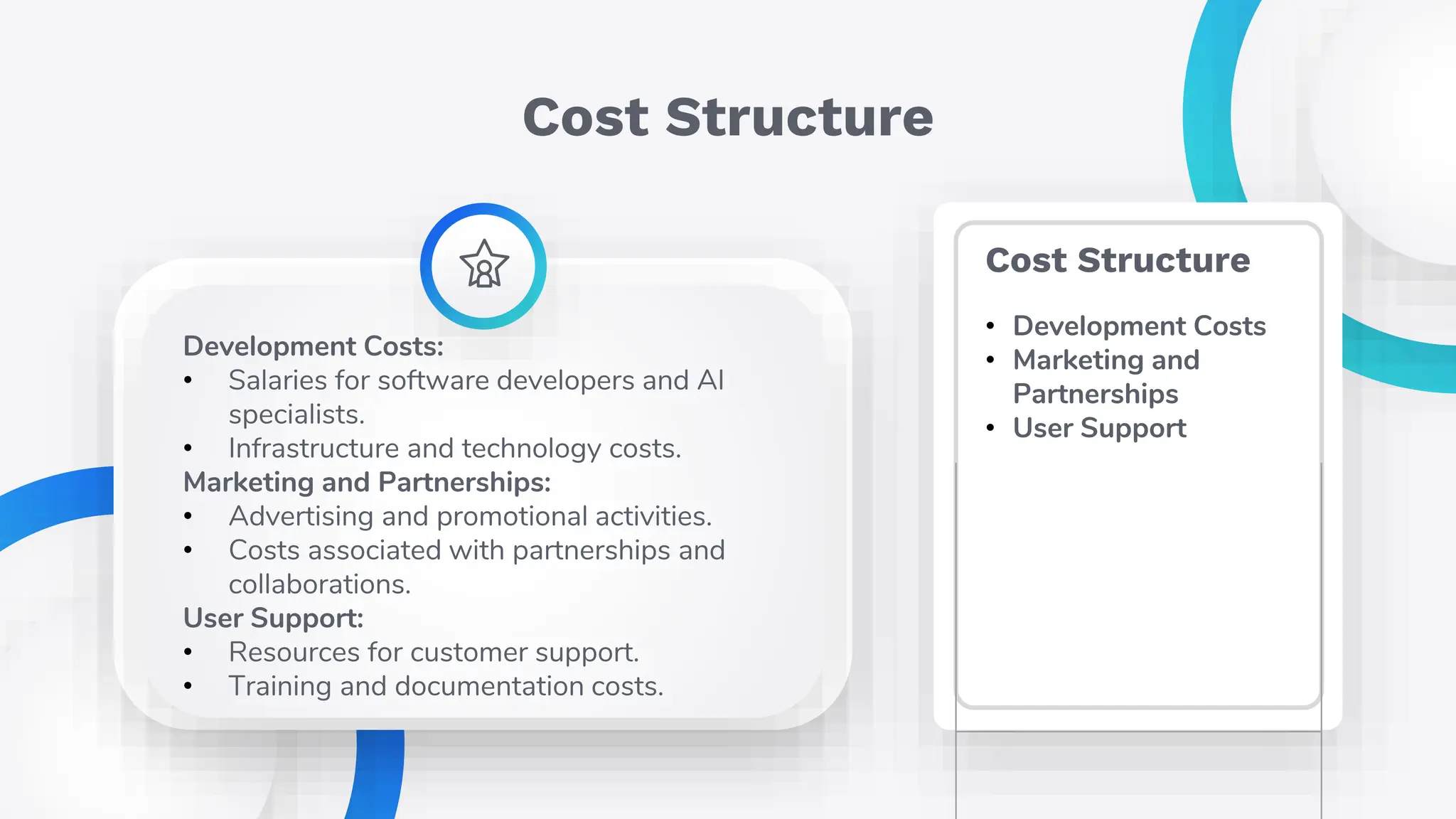 Cost Structure

Development Costs:
• Salaries for software developers and AI specialists.
• Infrastructure and technology costs.
Marketing and Partnerships:
• Advertising and promotional activities.
• Costs associated with partnerships and collaborations.
User Support:
• Resources for customer support.
• Training and documentation costs.

Cost Structure

• Development Costs
• Marketing and Partnerships
• User Support